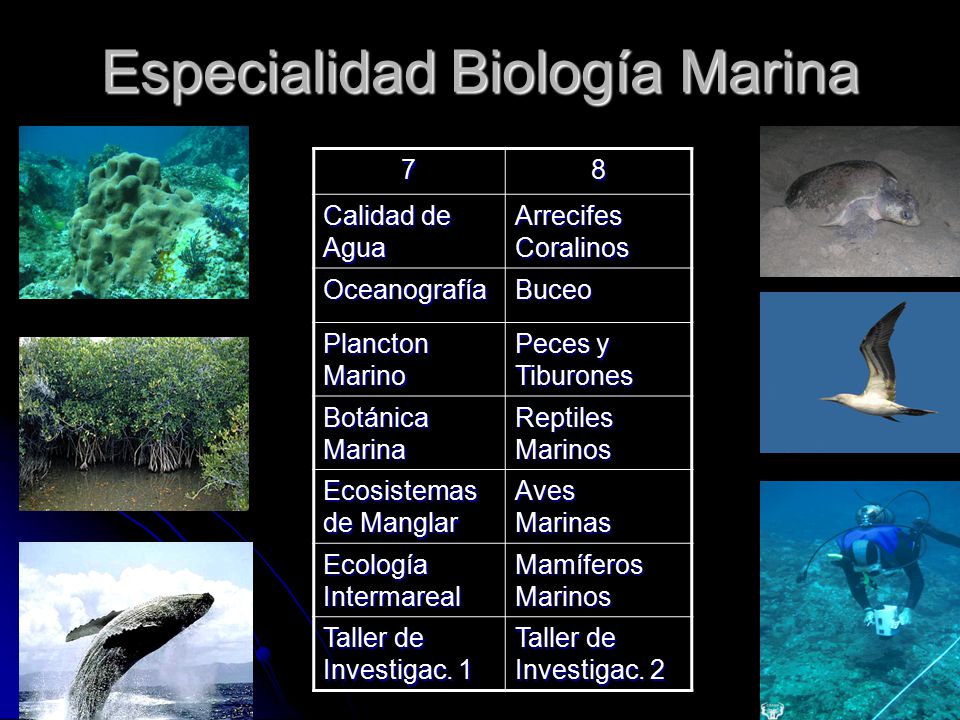 Especialidad Biología Marina

| 7 | 8 |
|---|---|
| Calidad de Agua | Arrecifes Coralinos |
| Oceanografía | Buceo |
| Plancton Marino | Peces y Tiburones |
| Botánica Marina | Reptiles Marinos |
| Ecosistemas de Manglar | Aves Marinas |
| Ecología Intermareal | Mamíferos Marinos |
| Taller de Investigac. 1 | Taller de Investigac. 2 |